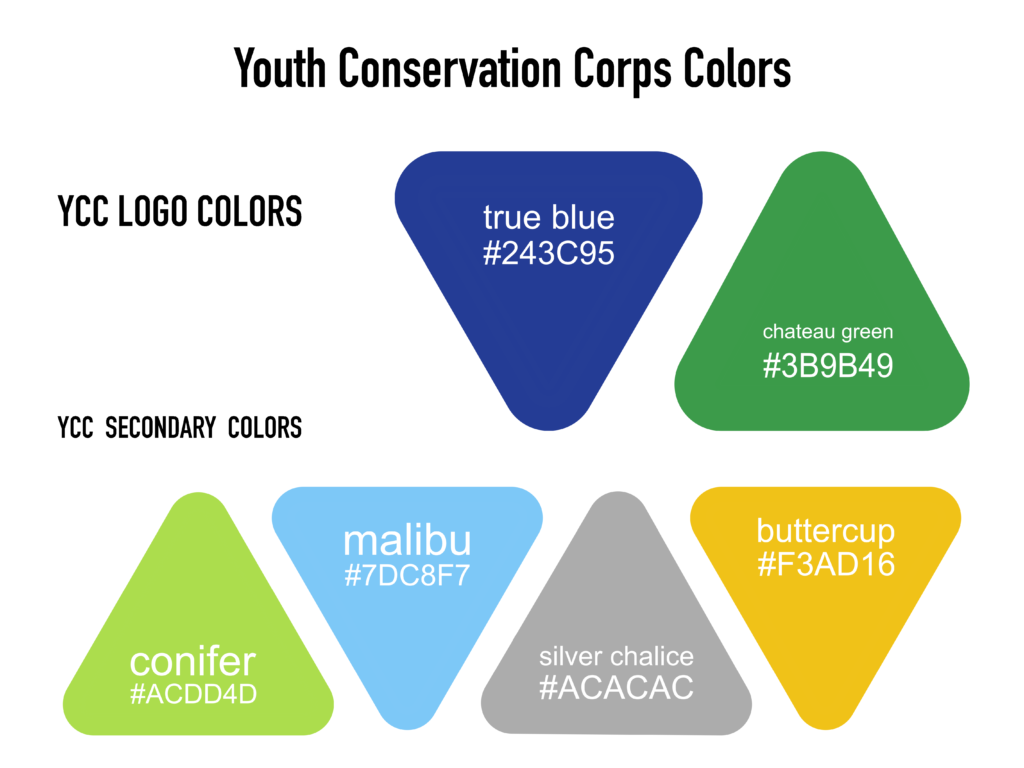 Youth Conservation Corps Colors

YCC LOGO COLORS

true blue
#243C95

chateau green
#3B9B49

YCC SECONDARY COLORS

conifer
#ACDD4D

malibu
#7DC8F7

silver chalice
#ACACAC

buttercup
#F3AD16